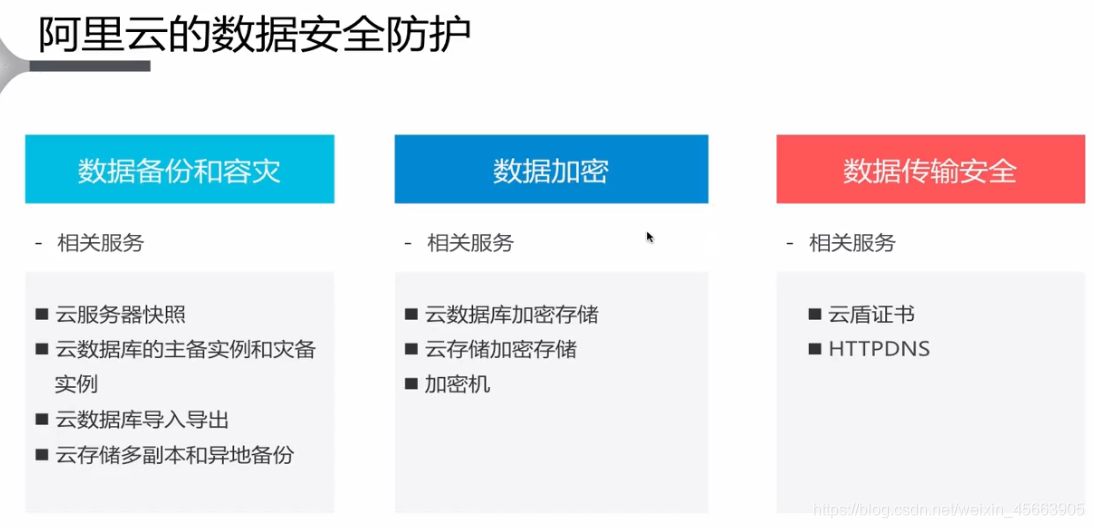 阿里云的数据安全防护

数据备份和容灾

- 相关服务

■ 云服务器快照
■ 云数据库的主备实例和灾备实例
■ 云数据库导入导出
■ 云存储多副本和异地备份

数据加密

- 相关服务

■ 云数据库加密存储
■ 云存储加密存储
■ 加密机

数据传输安全

- 相关服务

■ 云盾证书
■ HTTPDNS

https://blog.csdn.net/weixin_45663905